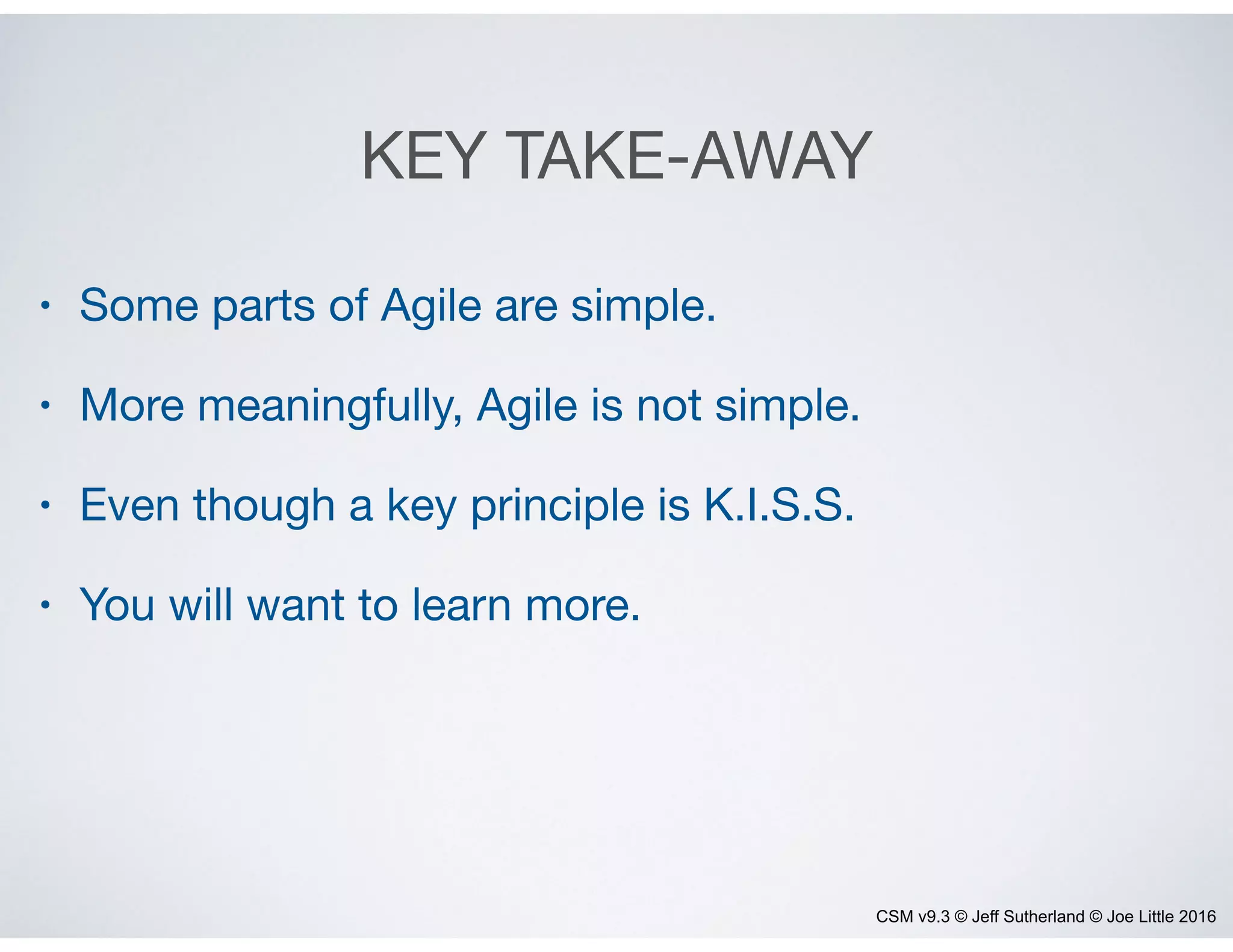 KEY TAKE-AWAY

• Some parts of Agile are simple.

• More meaningfully, Agile is not simple.

• Even though a key principle is K.I.S.S.

• You will want to learn more.

CSM v9.3 © Jeff Sutherland © Joe Little 2016